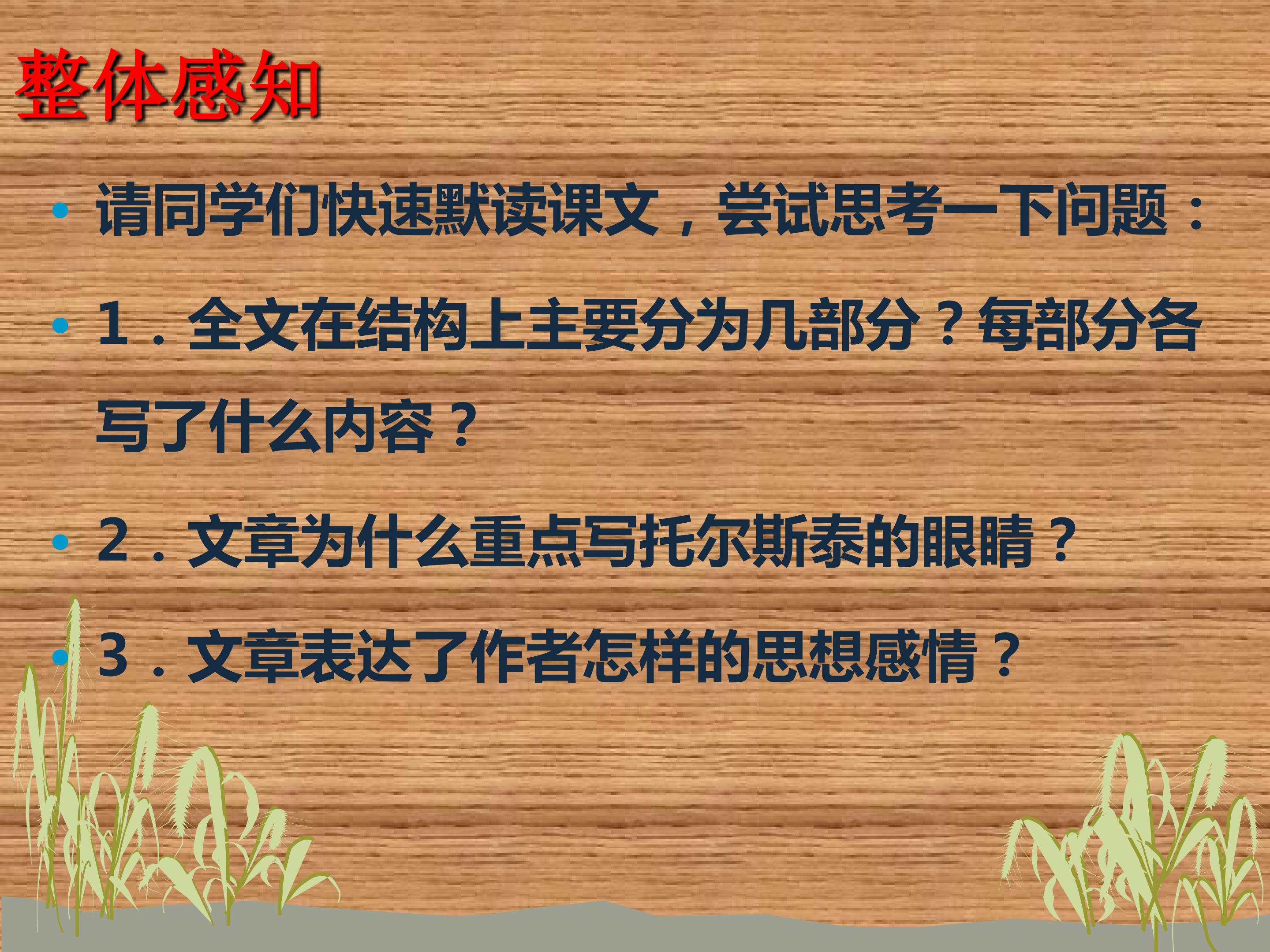 整体感知

• 请同学们快速默读课文，尝试思考一下问题：

• 1．全文在结构上主要分为几部分？每部分各写了什么内容？

• 2．文章为什么重点写托尔斯泰的眼睛？

• 3．文章表达了作者怎样的思想感情？